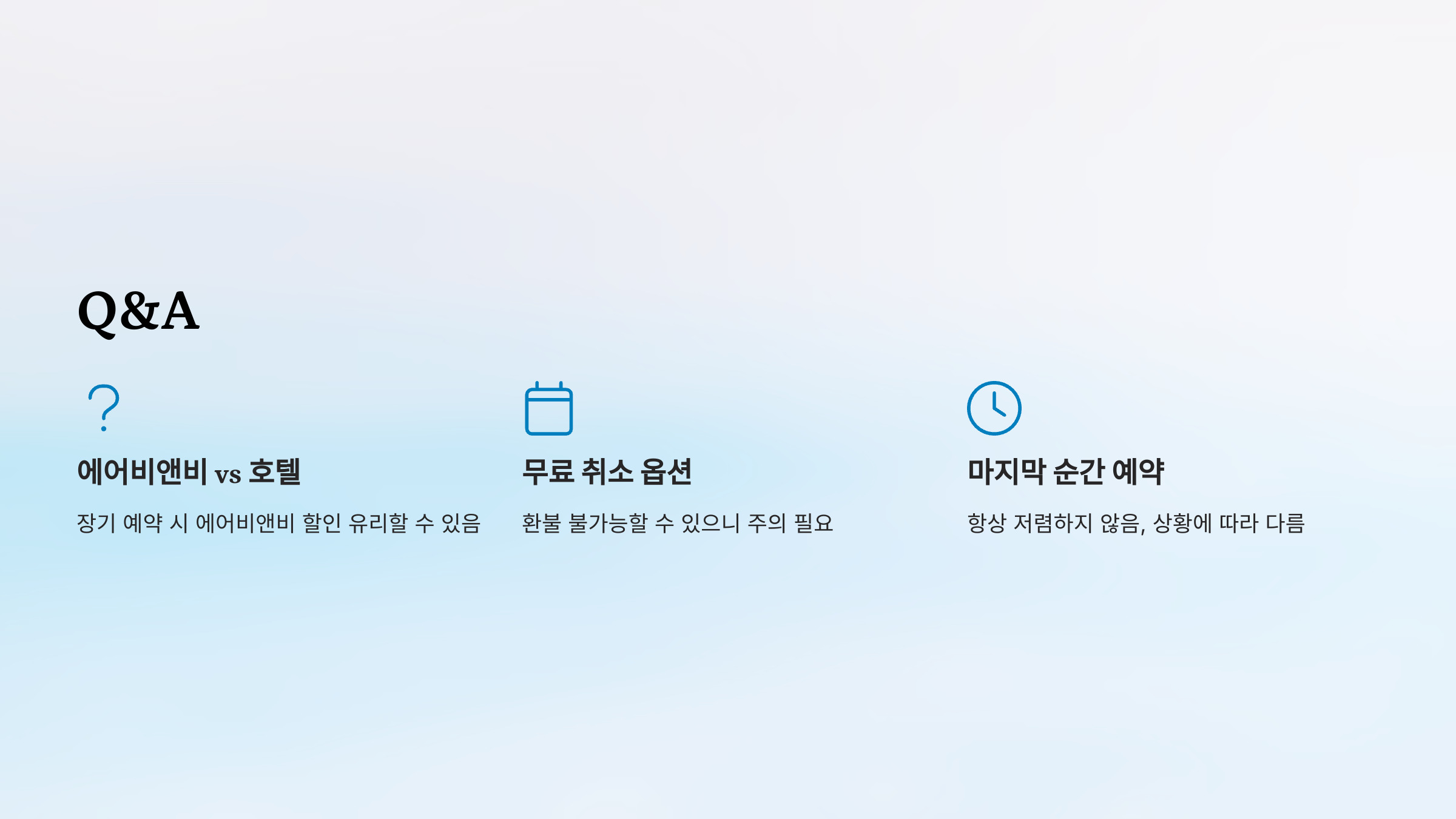 Q&A

에어비앤비 vs 호텔

장기 예약 시 에어비앤비 할인 유리할 수 있음

무료 취소 옵션

환불 불가능할 수 있으니 주의 필요

마지막 순간 예약

항상 저렴하지 않음, 상황에 따라 다름